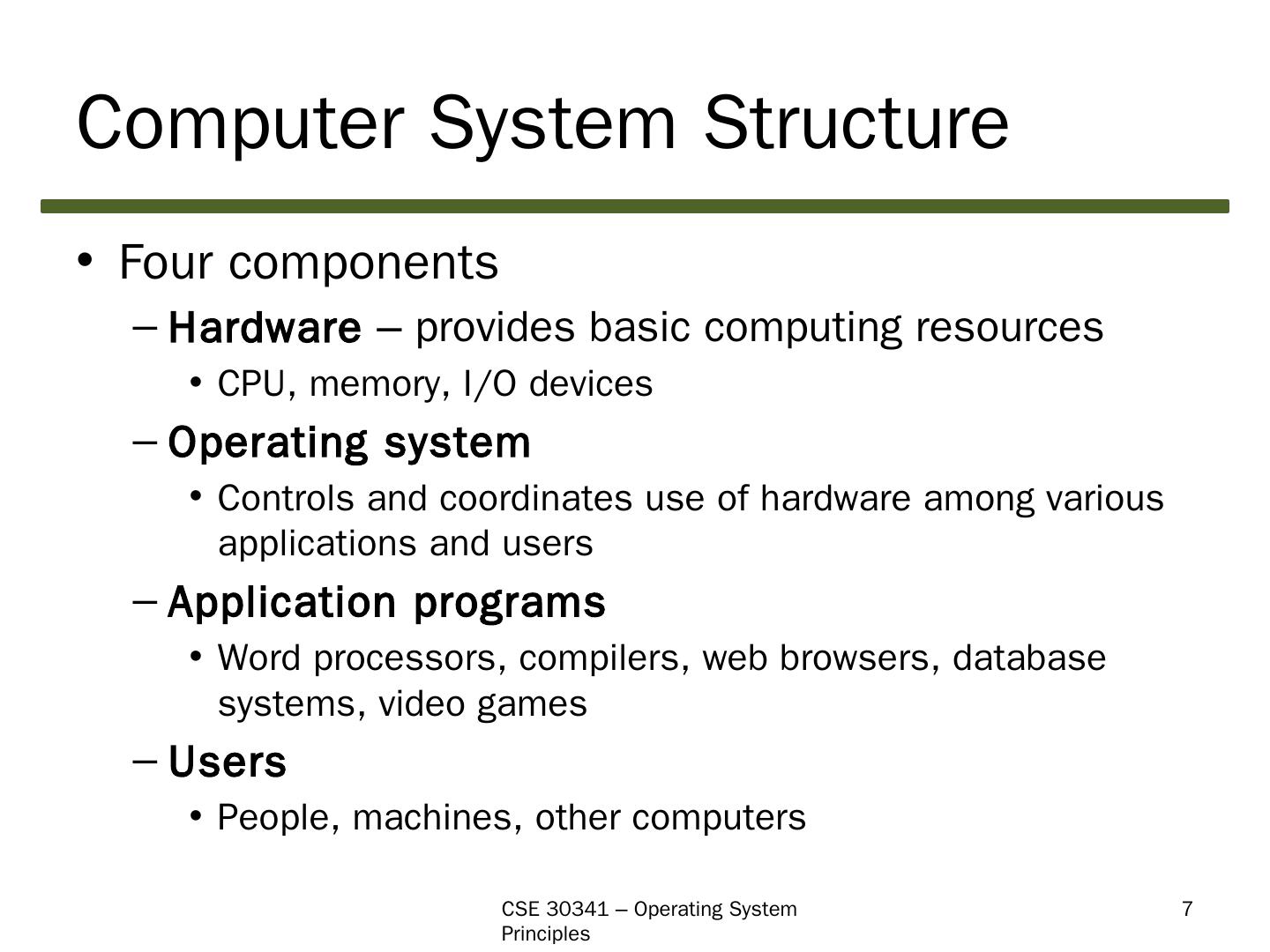 Computer System Structure

• Four components
  – Hardware – provides basic computing resources
    • CPU, memory, I/O devices
  – Operating system
    • Controls and coordinates use of hardware among various applications and users
  – Application programs
    • Word processors, compilers, web browsers, database systems, video games
  – Users
    • People, machines, other computers

CSE 30341 – Operating System Principles

7